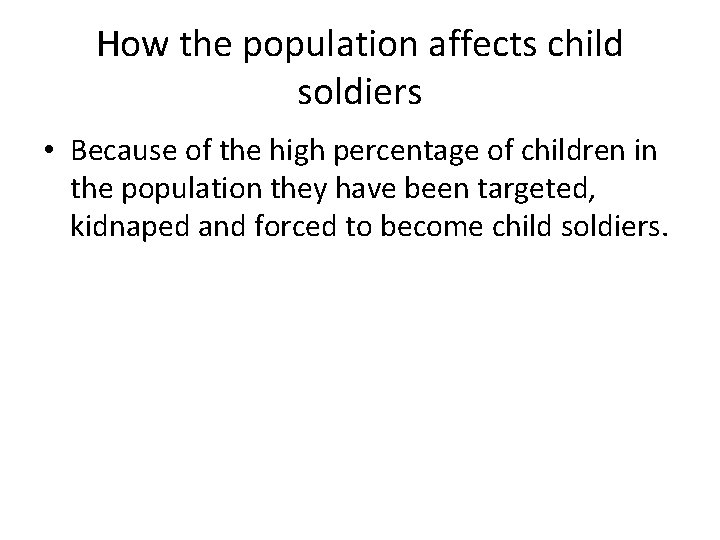 How the population affects child soldiers

• Because of the high percentage of children in the population they have been targeted, kidnaped and forced to become child soldiers.